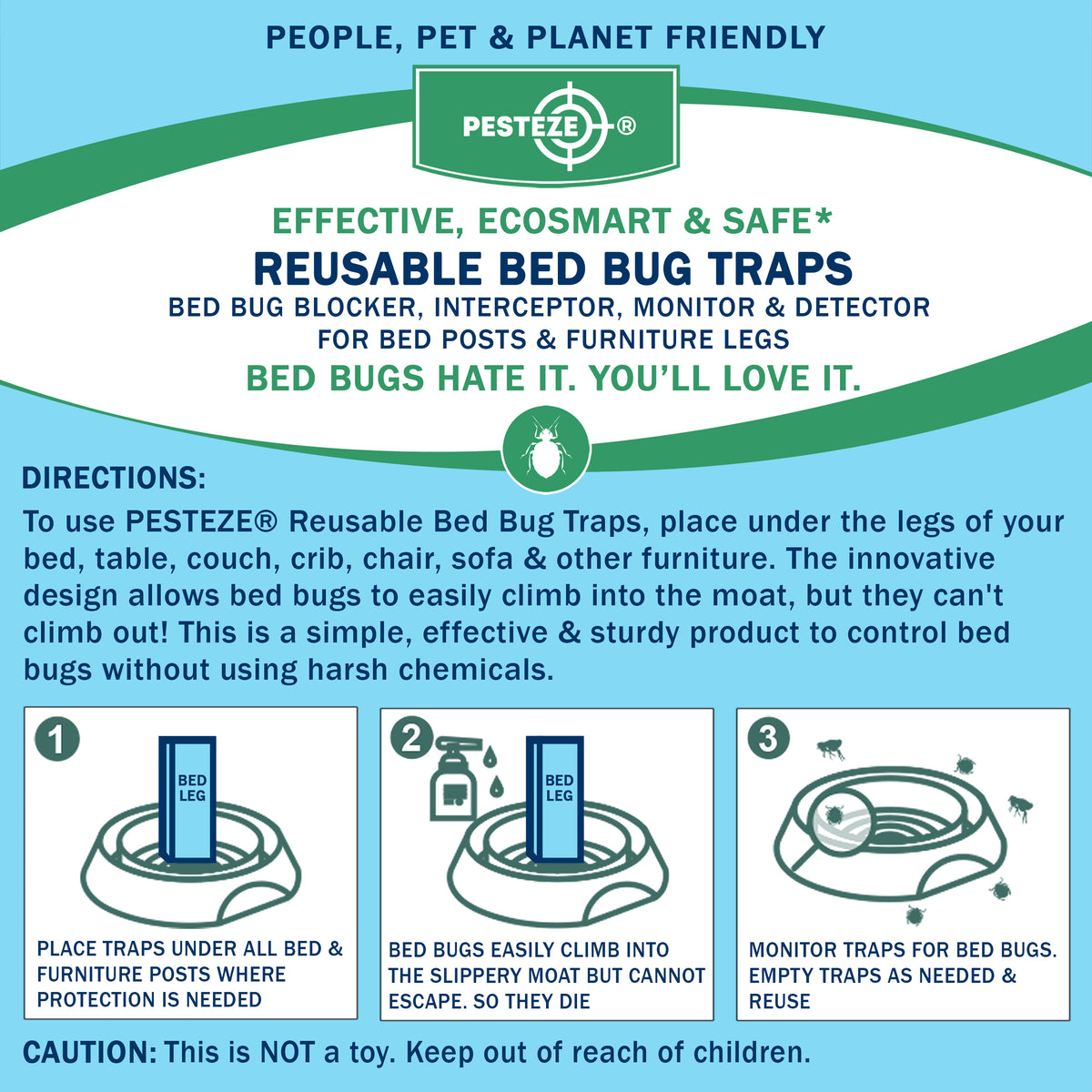 PEOPLE, PET & PLANET FRIENDLY

PESTEZE®

EFFECTIVE, ECOSMART & SAFE*
REUSABLE BED BUG TRAPS
BED BUG BLOCKER, INTERCEPTOR, MONITOR & DETECTOR FOR BED POSTS & FURNITURE LEGS
BED BUGS HATE IT. YOU'LL LOVE IT.

DIRECTIONS:
To use PESTEZE® Reusable Bed Bug Traps, place under the legs of your bed, table, couch, crib, chair, sofa & other furniture. The innovative design allows bed bugs to easily climb into the moat, but they can't climb out! This is a simple, effective & sturdy product to control bed bugs without using harsh chemicals.

1
BED LEG
PLACE TRAPS UNDER ALL BED & FURNITURE POSTS WHERE PROTECTION IS NEEDED

2
BED LEG
BED BUGS EASILY CLIMB INTO THE SLIPPERY MOAT BUT CANNOT ESCAPE. SO THEY DIE

3
MONITOR TRAPS FOR BED BUGS. EMPTY TRAPS AS NEEDED & REUSE

CAUTION: This is NOT a toy. Keep out of reach of children.